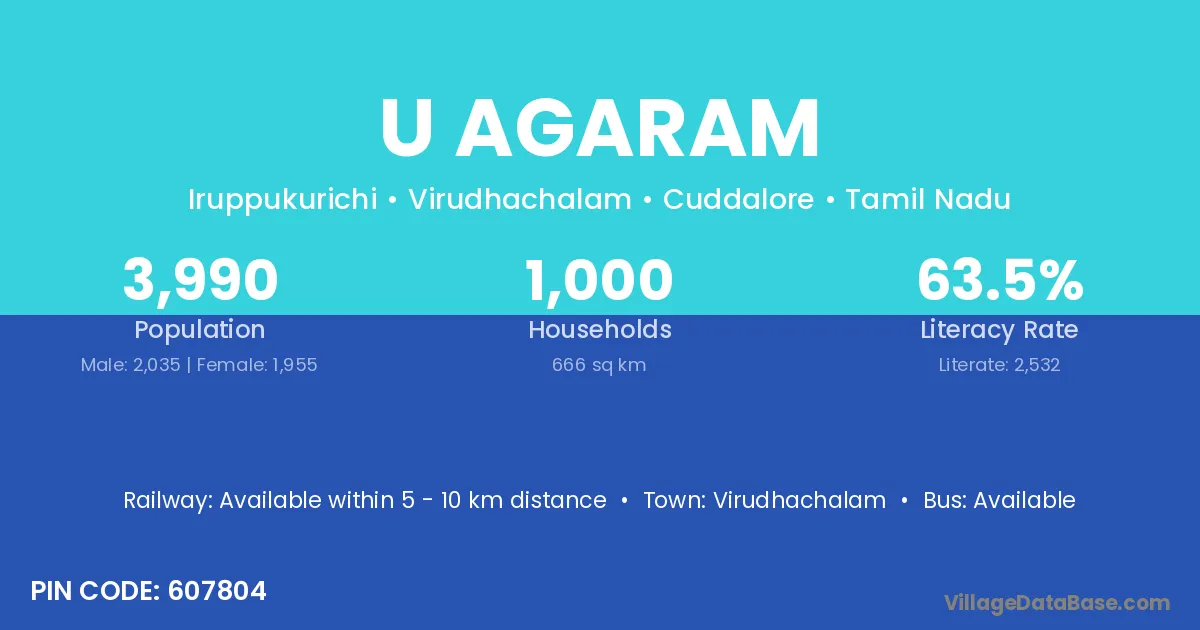 U AGARAM

Iruppukurichi • Virudhachalam • Cuddalore • Tamil Nadu

3,990
Population
Male: 2,035 | Female: 1,955

1,000
Households
666 sq km

63.5%
Literacy Rate
Literate: 2,532

Railway: Available within 5 - 10 km distance • Town: Virudhachalam • Bus: Available

PIN CODE: 607804

VillageDataBase.com